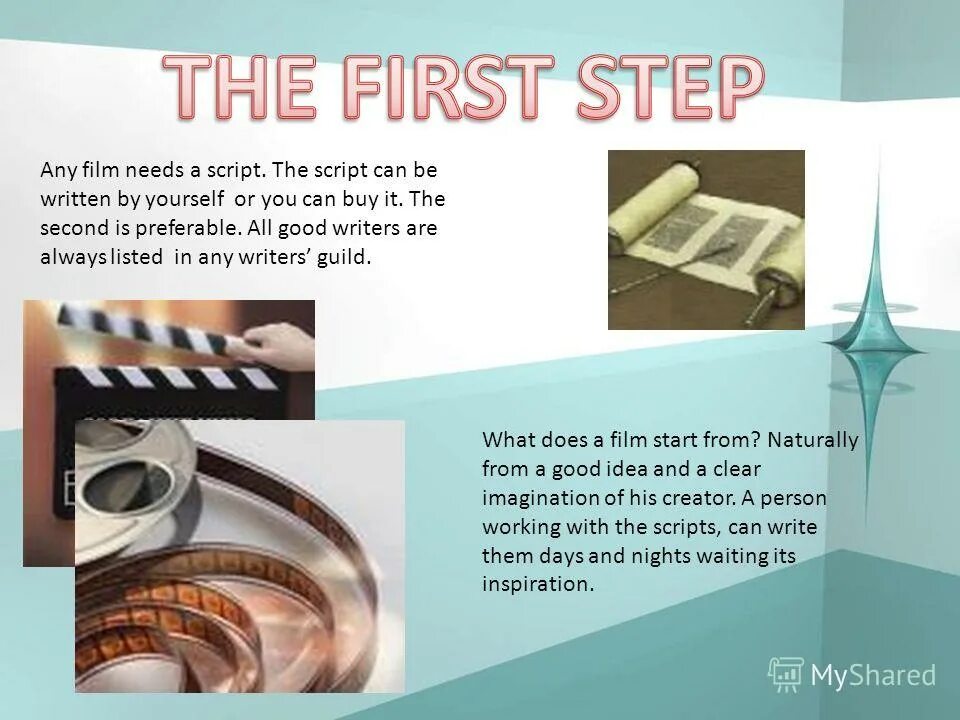 THE FIRST STEP

Any film needs a script. The script can be written by yourself or you can buy it. The second is preferable. All good writers are always listed in any writers' guild.

What does a film start from? Naturally from a good idea and a clear imagination of his creator. A person working with the scripts, can write them days and nights waiting its inspiration.

MyShared